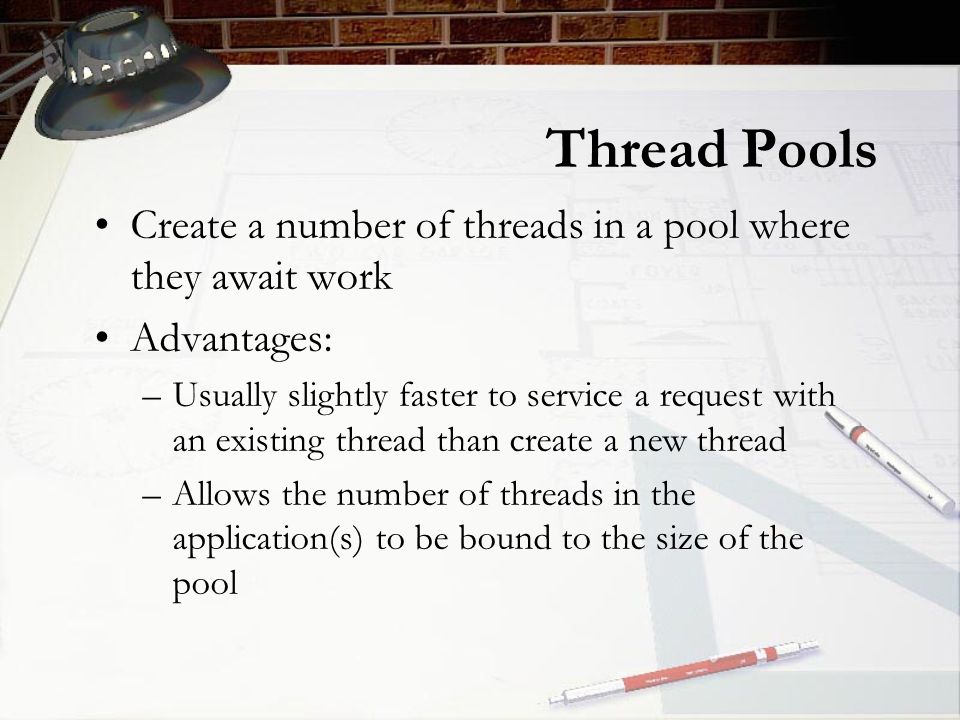 Thread Pools

• Create a number of threads in a pool where they await work

• Advantages:

– Usually slightly faster to service a request with an existing thread than create a new thread

– Allows the number of threads in the application(s) to be bound to the size of the pool